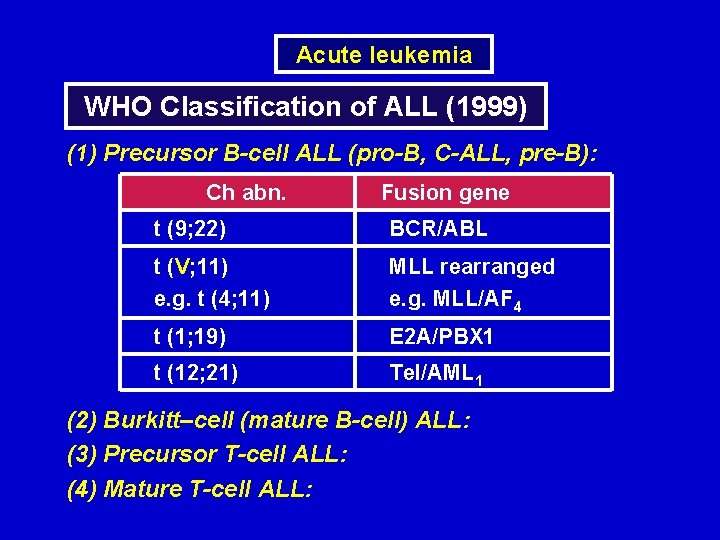 Acute leukemia

WHO Classification of ALL (1999)

(1) Precursor B-cell ALL (pro-B, C-ALL, pre-B):

| Ch abn. | Fusion gene |
|---|---|
| t (9;22) | BCR/ABL |
| t (V;11) e.g. t (4;11) | MLL rearranged e.g. MLL/AF$_4$ |
| t (1;19) | E2A/PBX1 |
| t (12;21) | Tel/AML$_1$ |

(2) Burkitt–cell (mature B-cell) ALL:
(3) Precursor T-cell ALL:
(4) Mature T-cell ALL: